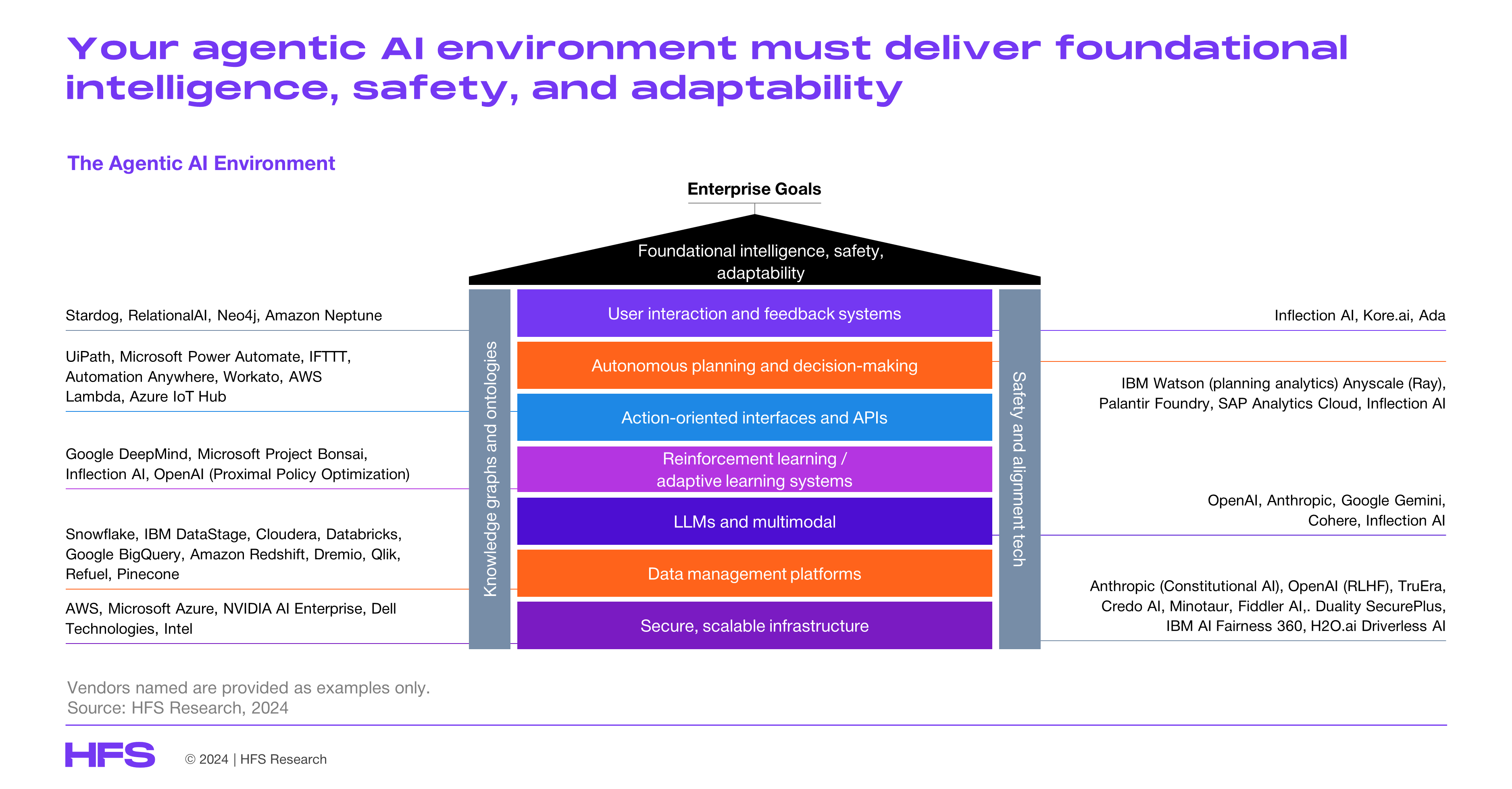 Your agentic AI environment must deliver foundational intelligence, safety, and adaptability

The Agentic AI Environment

Enterprise Goals

Foundational intelligence, safety, adaptability

Stardog, RelationalAI, Neo4j, Amazon Neptune

UiPath, Microsoft Power Automate, IFTTT, Automation Anywhere, Workato, AWS Lambda, Azure IoT Hub

Google DeepMind, Microsoft Project Bonsai, Inflection AI, OpenAI (Proximal Policy Optimization)

Snowflake, IBM DataStage, Cloudera, Databricks, Google BigQuery, Amazon Redshift, Dremio, Qlik, Refuel, Pinecone

AWS, Microsoft Azure, NVIDIA AI Enterprise, Dell Technologies, Intel

Knowledge graphs and ontologies

User interaction and feedback systems

Autonomous planning and decision-making

Action-oriented interfaces and APIs

Reinforcement learning / adaptive learning systems

LLMs and multimodal

Data management platforms

Secure, scalable infrastructure

Safety and alignment tech

Inflection AI, Kore.ai, Ada

IBM Watson (planning analytics) Anyscale (Ray), Palantir Foundry, SAP Analytics Cloud, Inflection AI

OpenAI, Anthropic, Google Gemini, Cohere, Inflection AI

Anthropic (Constitutional AI), OpenAI (RLHF), TruEra, Credo AI, Minotaur, Fiddler AI,. Duality SecurePlus, IBM AI Fairness 360, H2O.ai Driverless AI

Vendors named are provided as examples only.
Source: HFS Research, 2024

HFS © 2024 | HFS Research